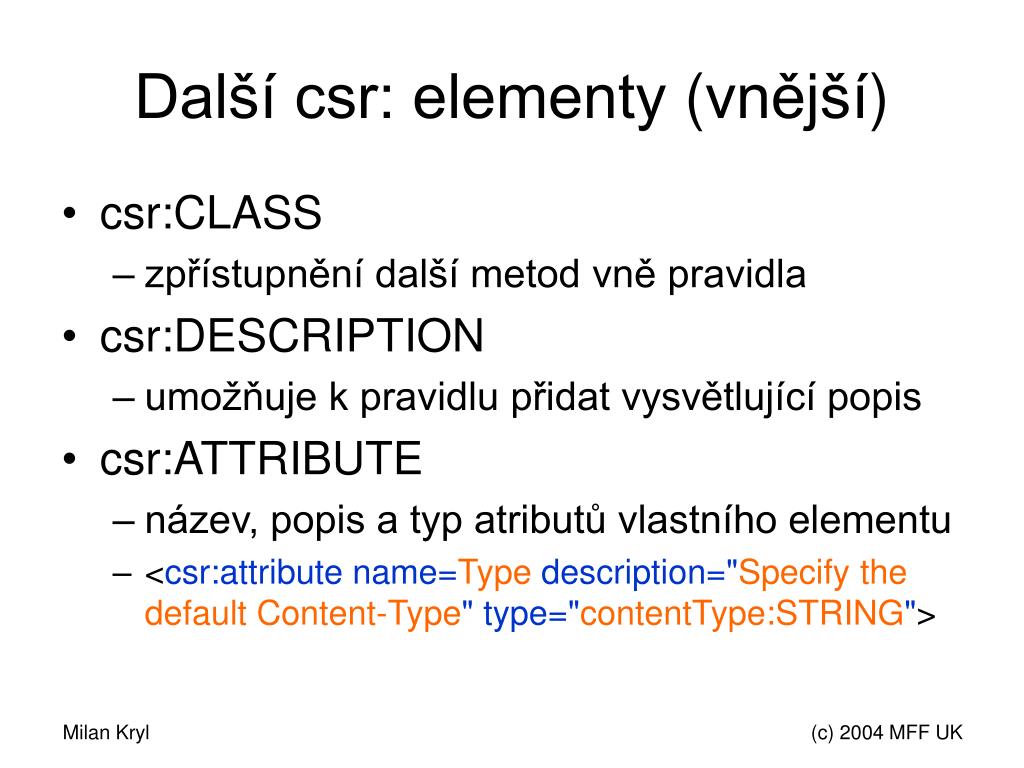 Další csr: elementy (vnější)

• csr:CLASS
– zpřístupnění další metod vně pravidla
• csr:DESCRIPTION
– umožňuje k pravidlu přidat vysvětlující popis
• csr:ATTRIBUTE
– název, popis a typ atributů vlastního elementu
– <csr:attribute name=Type description="Specify the default Content-Type" type="contentType:STRING">

Milan Kryl

(c) 2004 MFF UK